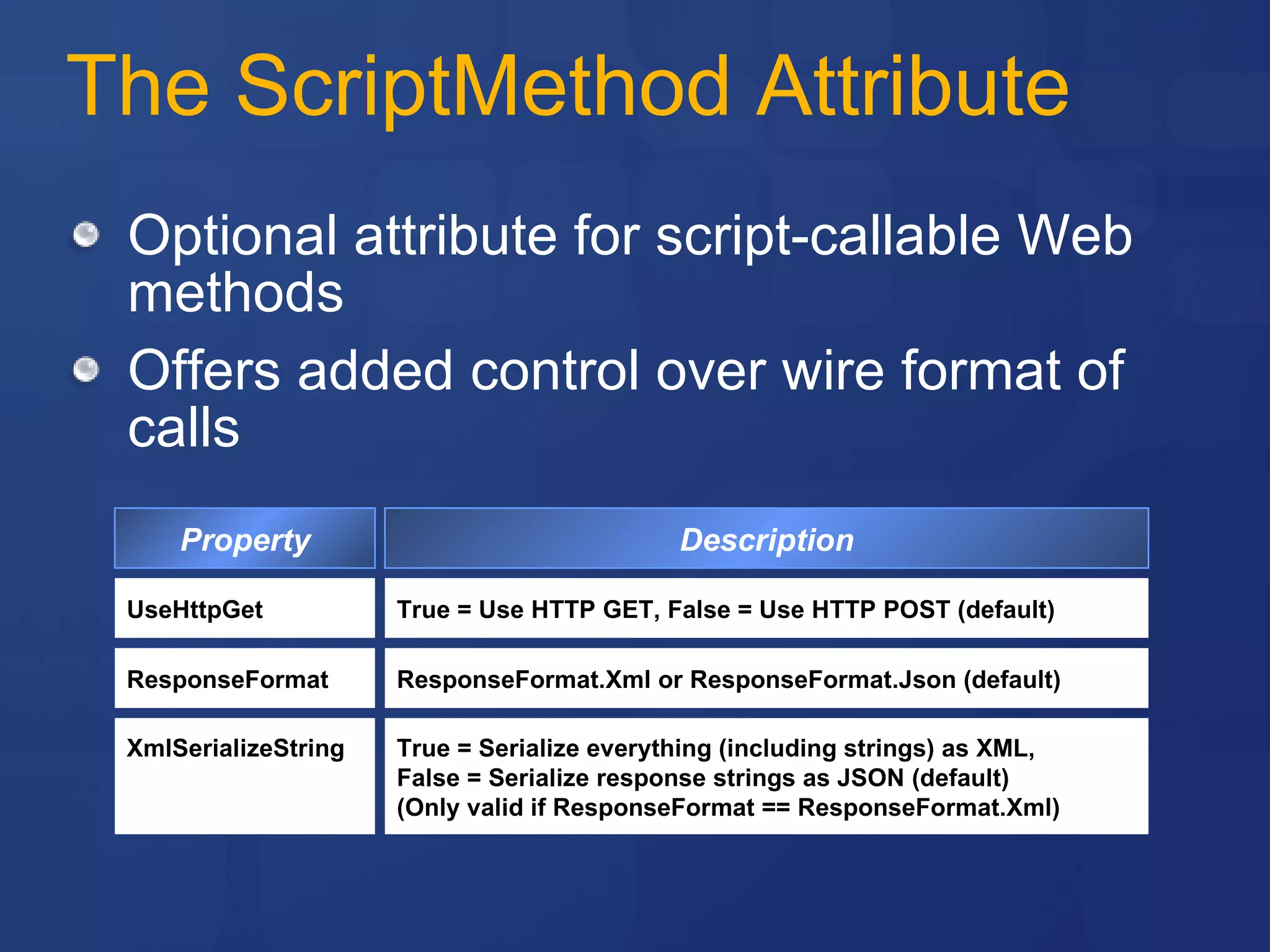 The ScriptMethod Attribute

Optional attribute for script-callable Web methods

Offers added control over wire format of calls

| Property | Description |
|---|---|
| UseHttpGet | True = Use HTTP GET, False = Use HTTP POST (default) |
| ResponseFormat | ResponseFormat.Xml or ResponseFormat.Json (default) |
| XmlSerializeString | True = Serialize everything (including strings) as XML, False = Serialize response strings as JSON (default) (Only valid if ResponseFormat == ResponseFormat.Xml) |